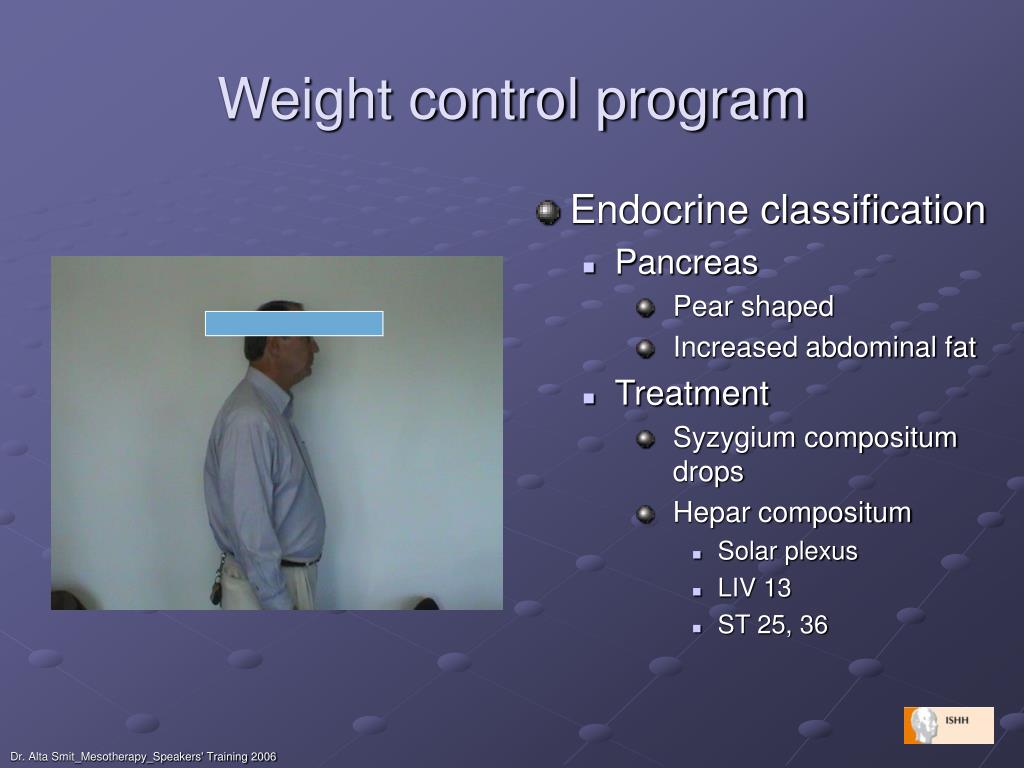 Weight control program

Endocrine classification

Pancreas

Pear shaped

Increased abdominal fat

Treatment

Syzygium compositum drops

Hepar compositum

Solar plexus

LIV 13

ST 25, 36

ISHH

Dr. Alta Smit_Mesotherapy_Speakers' Training 2006